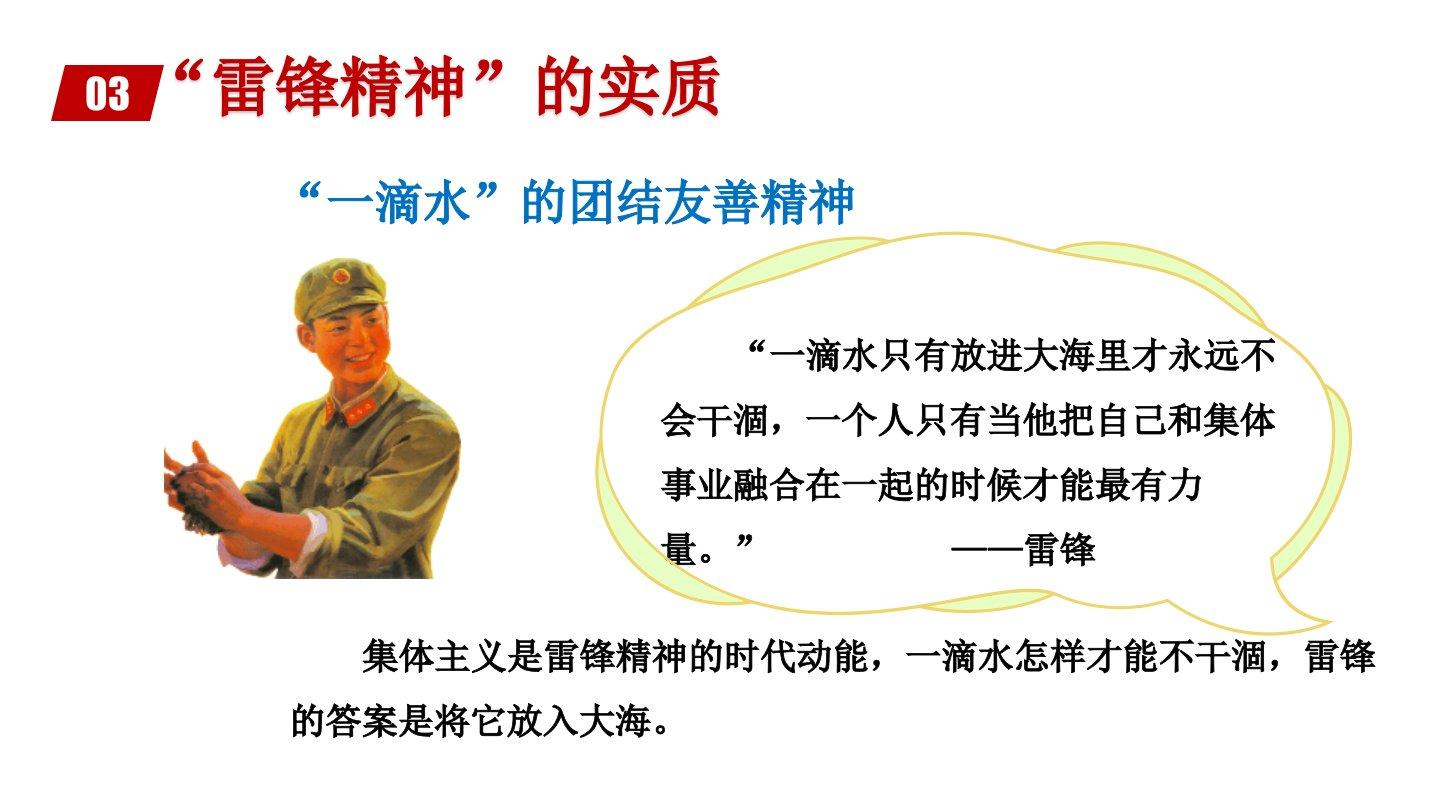 03 “雷锋精神”的实质

“一滴水”的团结友善精神

“一滴水只有放进大海里才永远不会干涸，一个人只有当他把自己和集体事业融合在一起的时候才能最有力量。” ——雷锋

集体主义是雷锋精神的时代动能，一滴水怎样才能不干涸，雷锋的答案是将它放入大海。